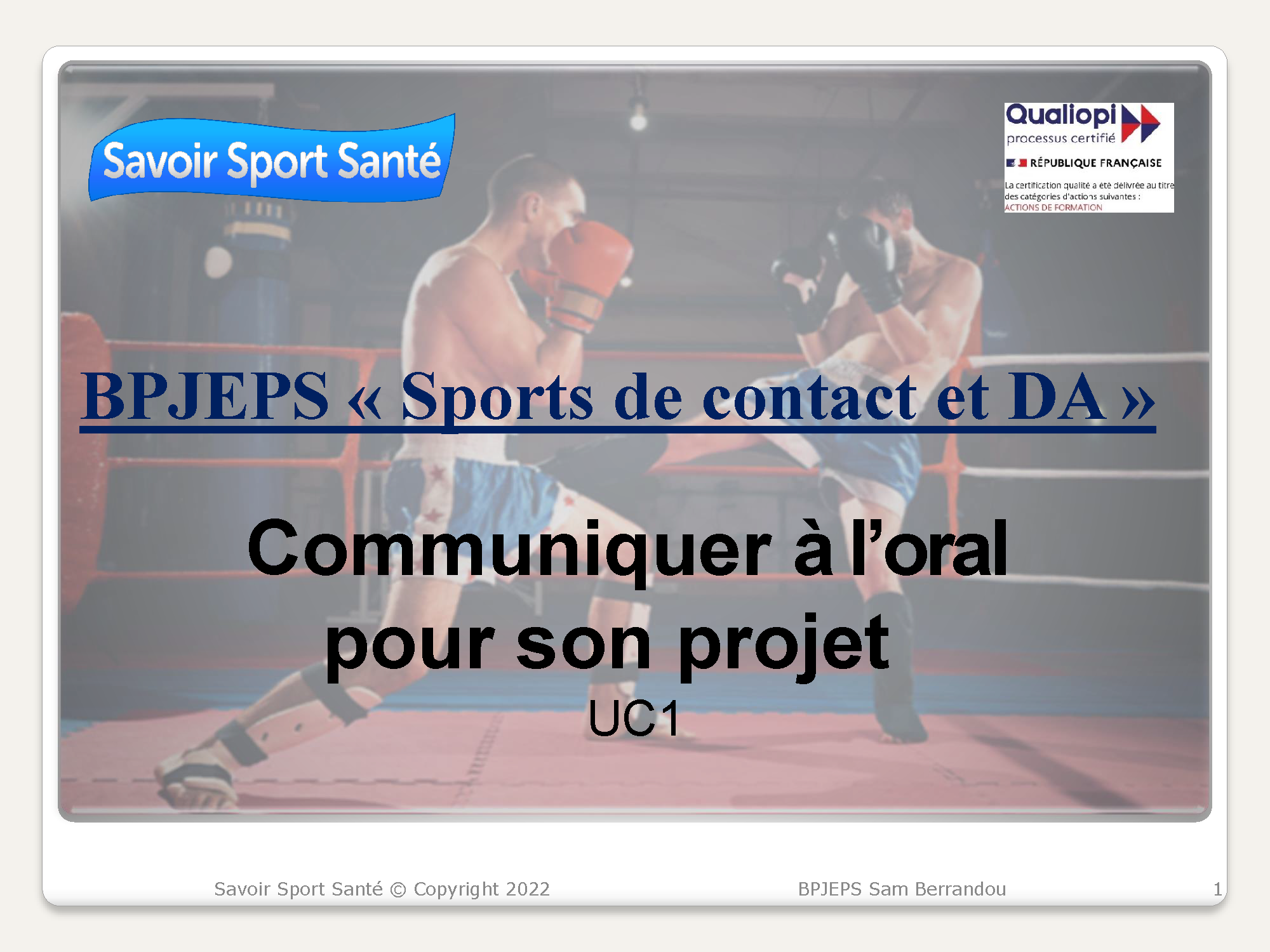 Savoir Sport Santé

Qualiopi
processus certifié
RÉPUBLIQUE FRANÇAISE
La certification qualité a été délivrée au titre des catégories d'actions suivantes :
ACTIONS DE FORMATION

BPJEPS « Sports de contact et DA »

Communiquer à l'oral pour son projet
UC1

Savoir Sport Santé © Copyright 2022

BPJEPS Sam Berrandou

1